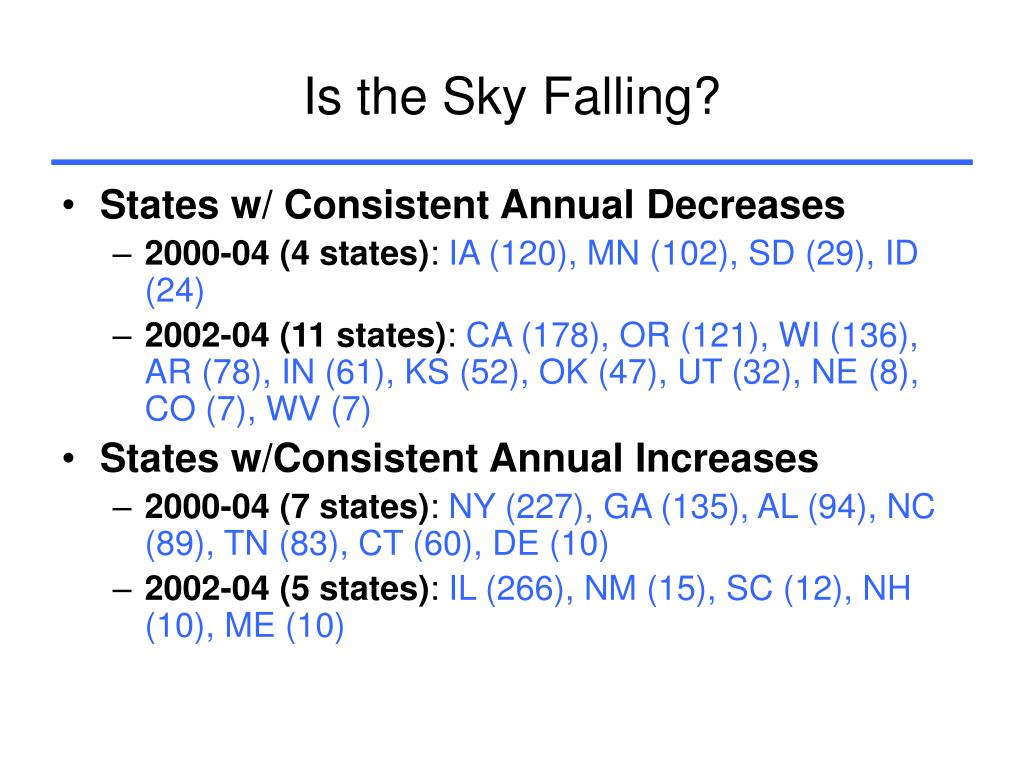 Is the Sky Falling?

• States w/ Consistent Annual Decreases
– 2000-04 (4 states): IA (120), MN (102), SD (29), ID (24)
– 2002-04 (11 states): CA (178), OR (121), WI (136), AR (78), IN (61), KS (52), OK (47), UT (32), NE (8), CO (7), WV (7)
• States w/Consistent Annual Increases
– 2000-04 (7 states): NY (227), GA (135), AL (94), NC (89), TN (83), CT (60), DE (10)
– 2002-04 (5 states): IL (266), NM (15), SC (12), NH (10), ME (10)